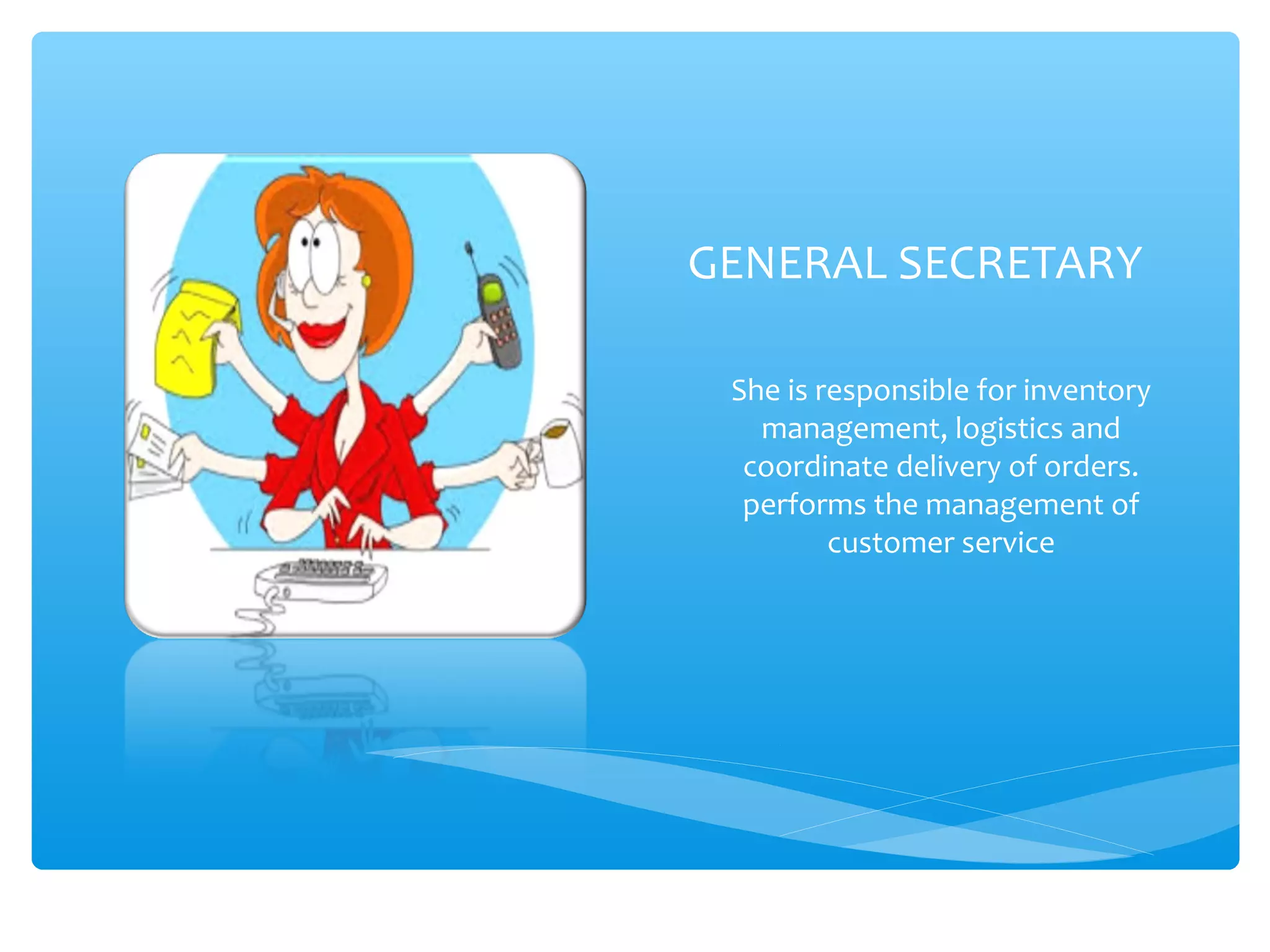 GENERAL SECRETARY

She is responsible for inventory management, logistics and coordinate delivery of orders. performs the management of customer service